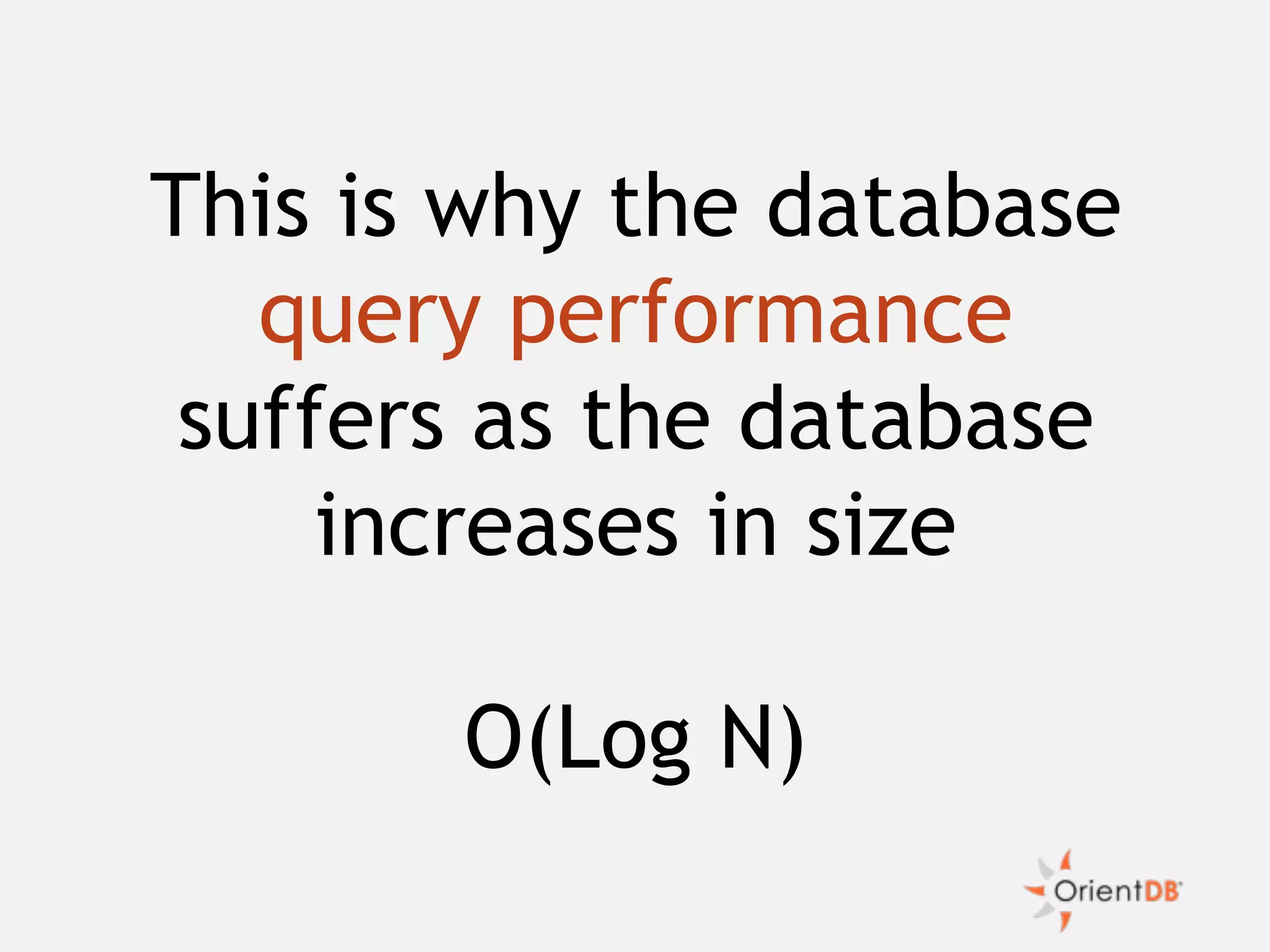 This is why the database query performance suffers as the database increases in size

O(Log N)

OrientDB